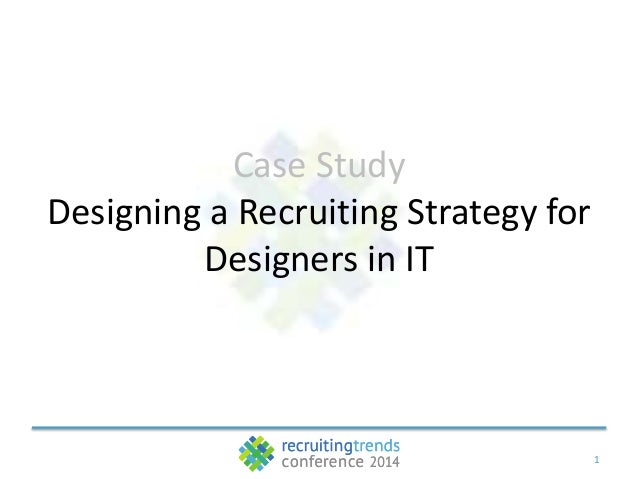 Case Study
Designing a Recruiting Strategy for Designers in IT

recruitingtrends
conference 2014

1